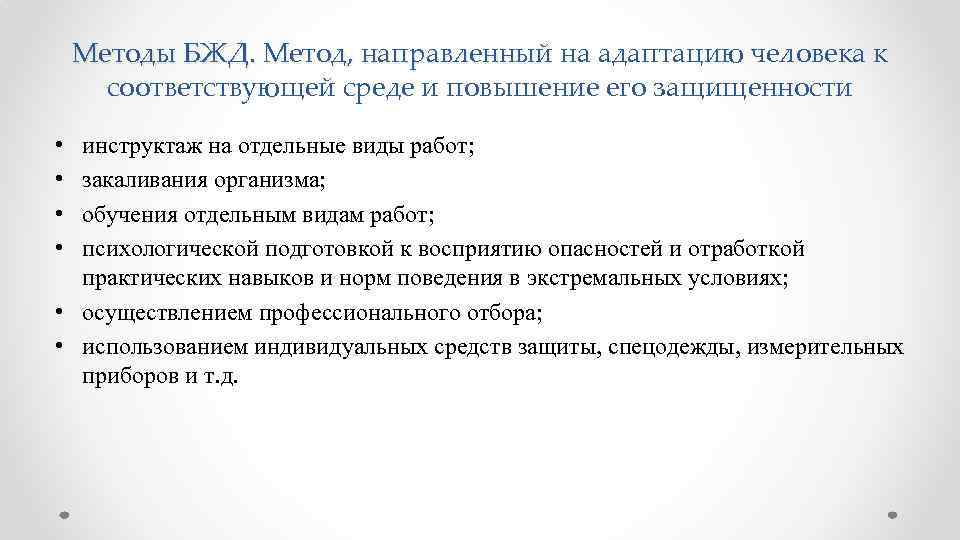 Методы БЖД. Метод, направленный на адаптацию человека к соответствующей среде и повышение его защищенности

• инструктаж на отдельные виды работ;
• закаливания организма;
• обучения отдельным видам работ;
• психологической подготовкой к восприятию опасностей и отработкой практических навыков и норм поведения в экстремальных условиях;
• осуществлением профессионального отбора;
• использованием индивидуальных средств защиты, спецодежды, измерительных приборов и т.д.